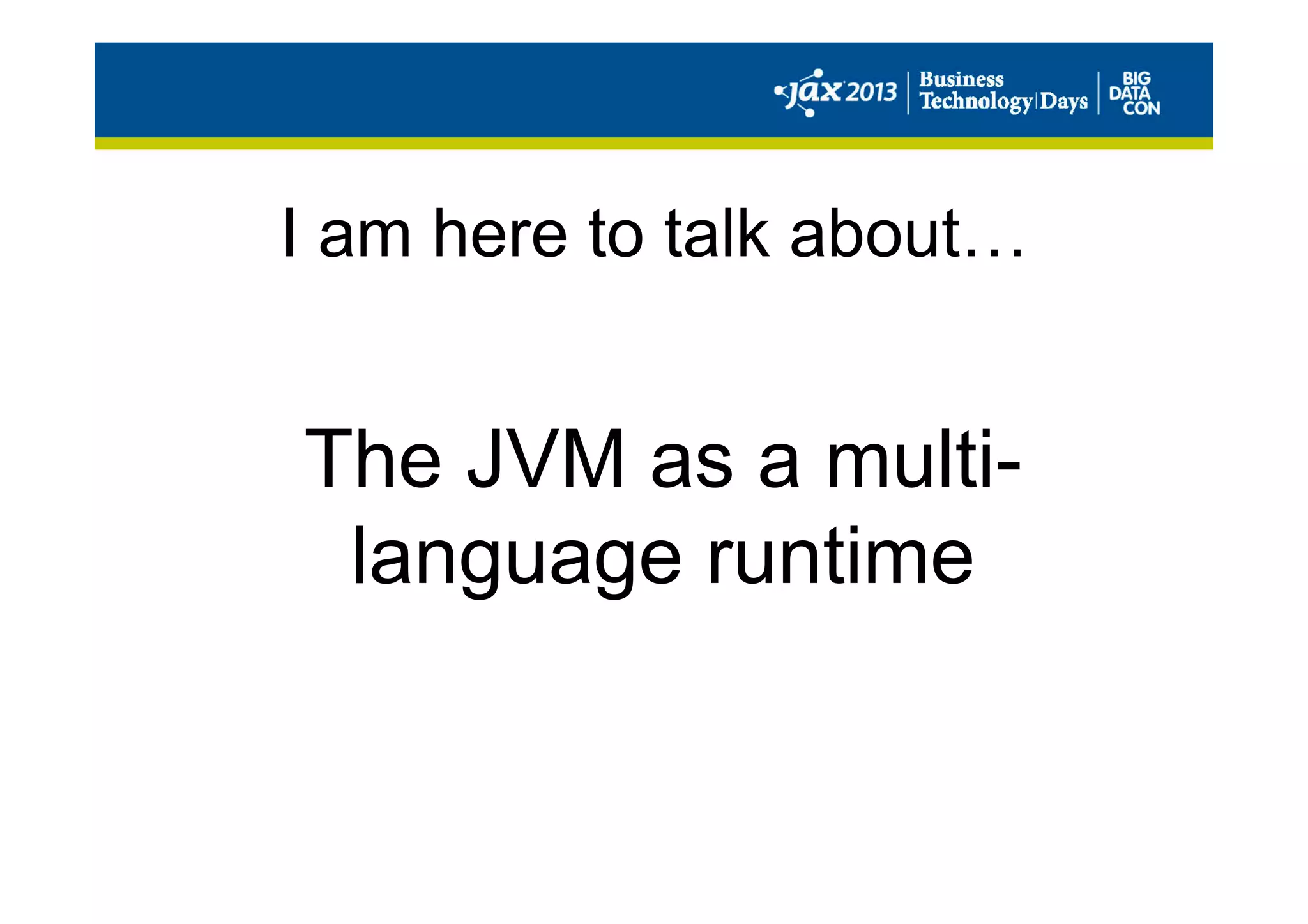 jax 2013 | Business Technology Days | BIG DATA CON

I am here to talk about…

The JVM as a multi-language runtime